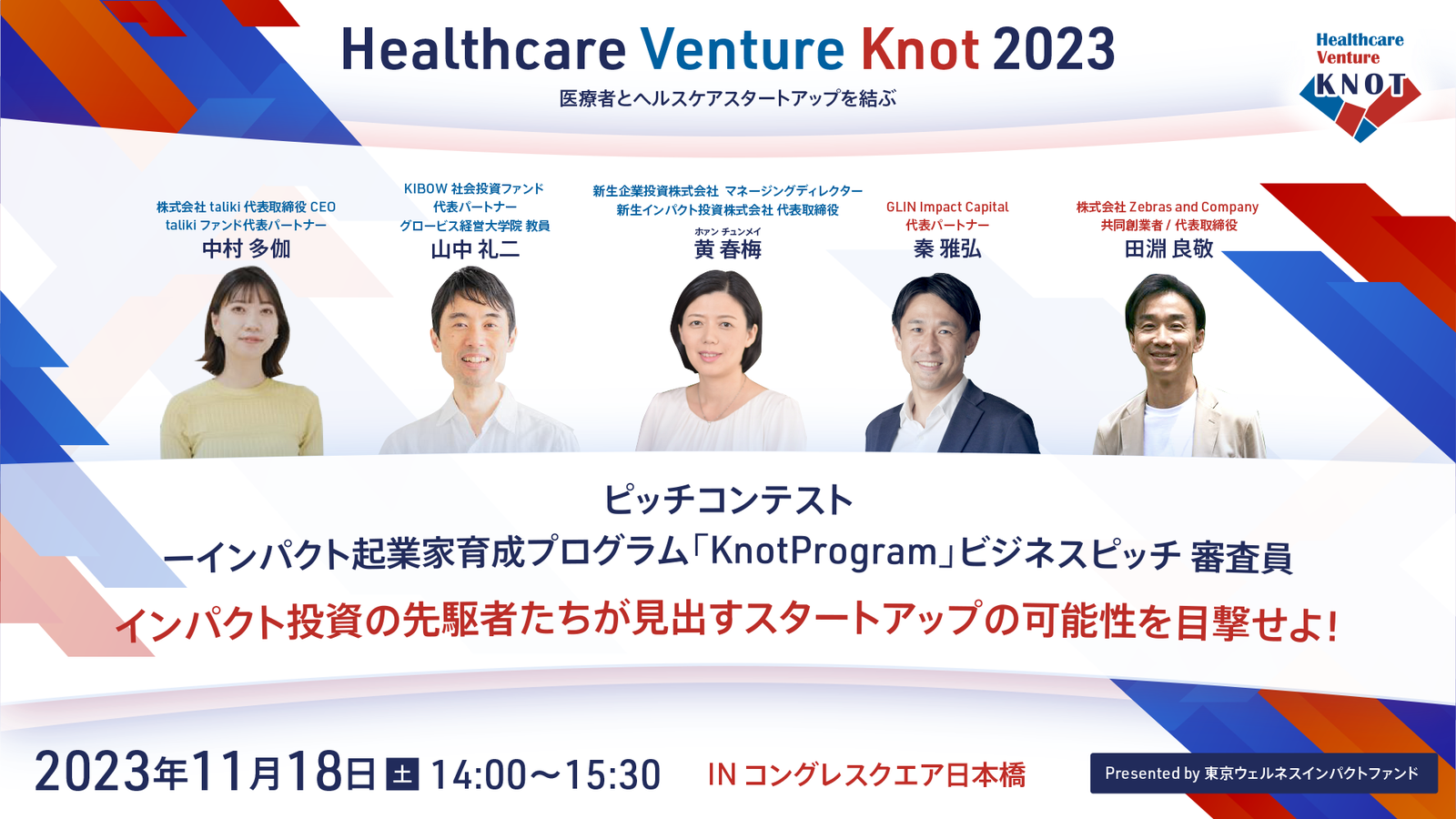 Healthcare Venture Knot 2023
医療者とヘルスケアスタートアップを結ぶ

Healthcare Venture KNOT

株式会社 taliki 代表取締役 CEO
taliki ファンド代表パートナー
中村 多伽

KIBOW 社会投資ファンド
代表パートナー
グロービス経営大学院 教員
山中 礼二

新生企業投資株式会社 マネージングディレクター
新生インパクト投資株式会社 代表取締役
ホァン チュンメイ
黄 春梅

GLIN Impact Capital
代表パートナー
秦 雅弘

株式会社 Zebras and Company
共同創業者 / 代表取締役
田淵 良敬

ピッチコンテスト
ーインパクト起業家育成プログラム「KnotProgram」ビジネスピッチ 審査員
インパクト投資の先駆者たちが見出すスタートアップの可能性を目撃せよ!

2023年11月18日 土 14:00〜15:30 IN コングレスクエア日本橋

Presented by 東京ウェルネスインパクトファンド